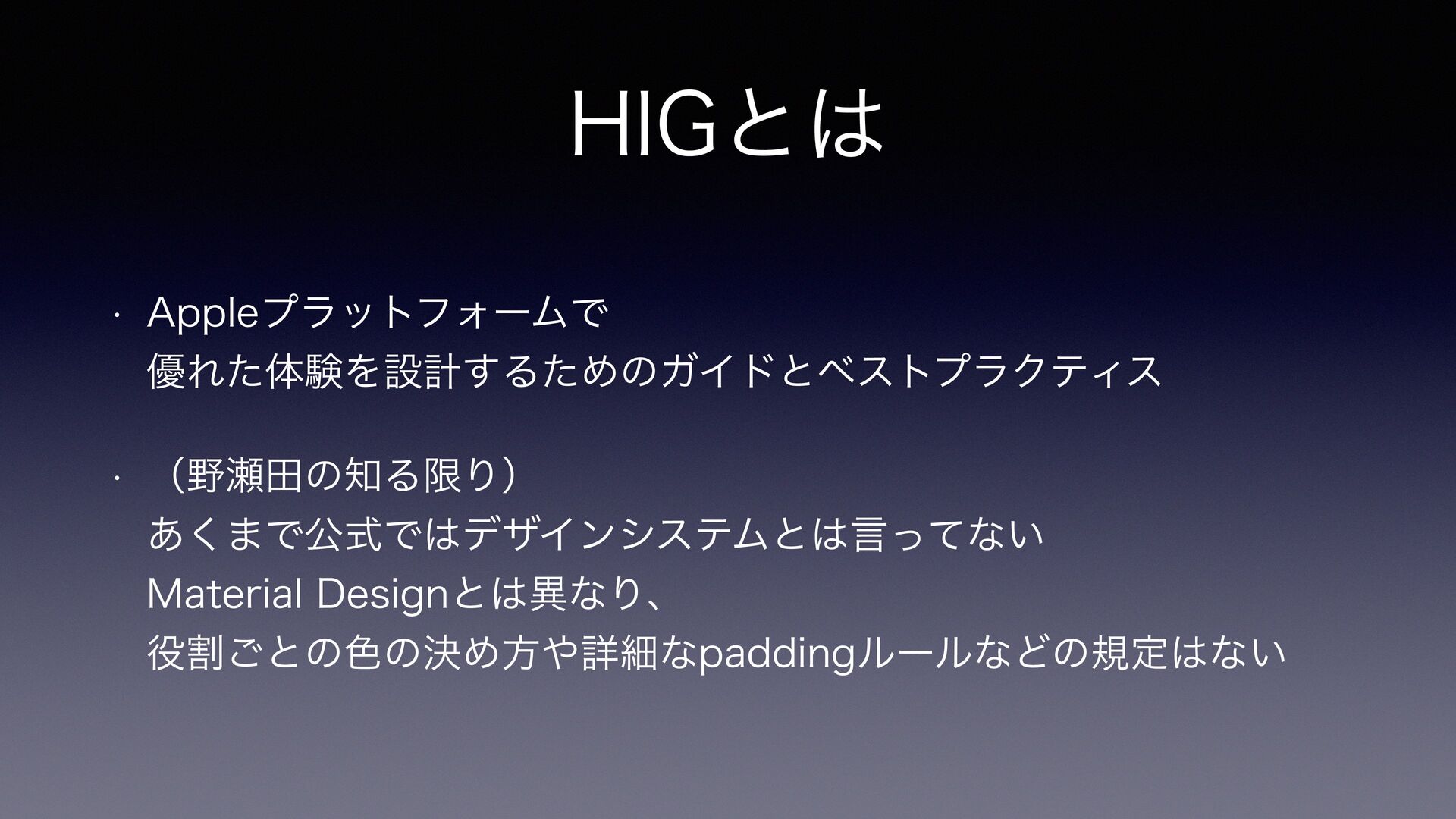 HIGとは

• Appleプラットフォームで
優れた体験を設計するためのガイドとベストプラクティス

• （野瀬田の知る限り）
あくまで公式ではデザインシステムとは言ってない
Material Designとは異なり、
役割ごとの色の決め方や詳細なpaddingルールなどの規定はない